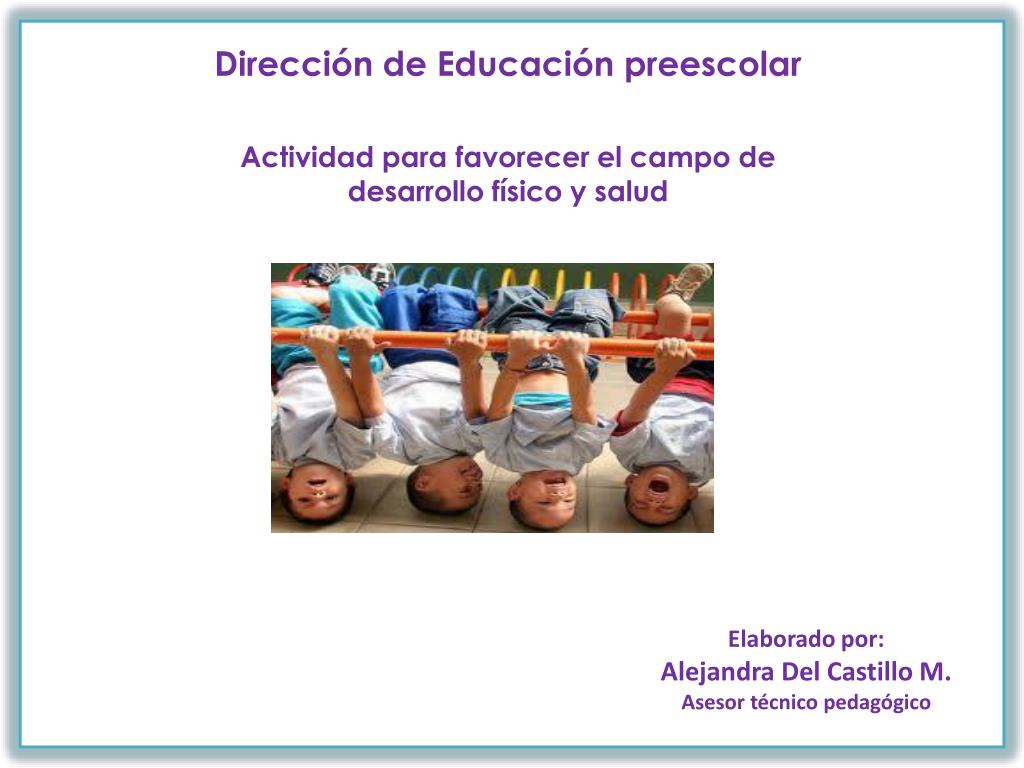 Dirección de Educación preescolar

Actividad para favorecer el campo de desarrollo físico y salud

Elaborado por:
Alejandra Del Castillo M.
Asesor técnico pedagógico